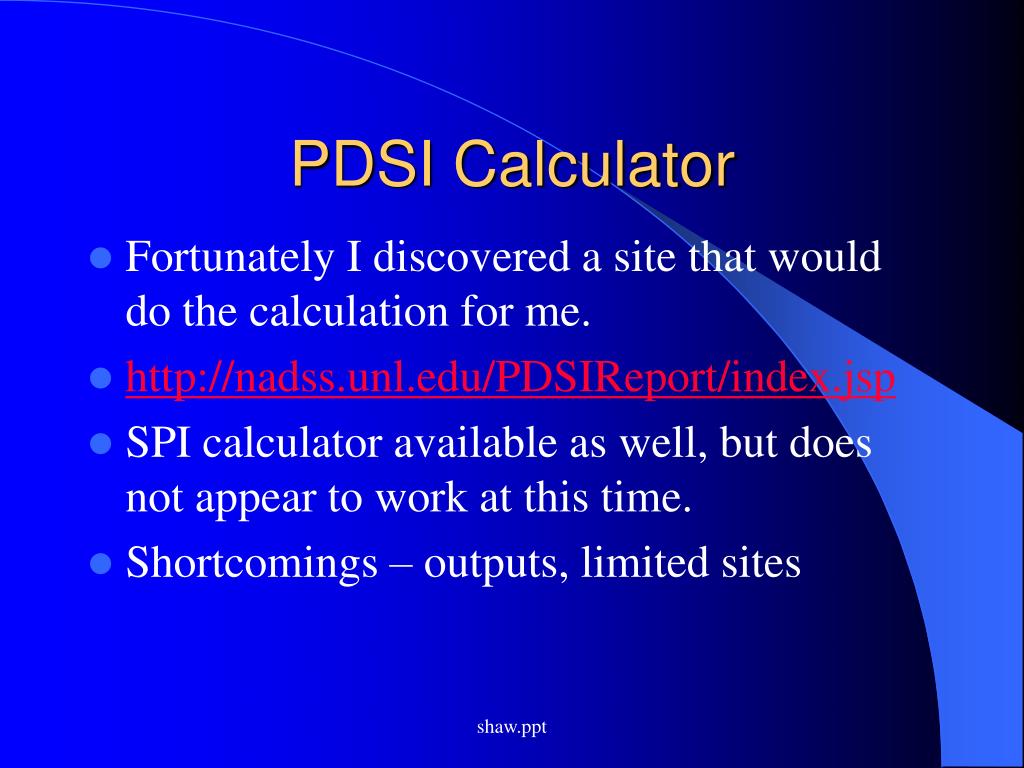 PDSI Calculator

- Fortunately I discovered a site that would do the calculation for me.
- http://nadss.unl.edu/PDSIReport/index.jsp
- SPI calculator available as well, but does not appear to work at this time.
- Shortcomings – outputs, limited sites

shaw.ppt